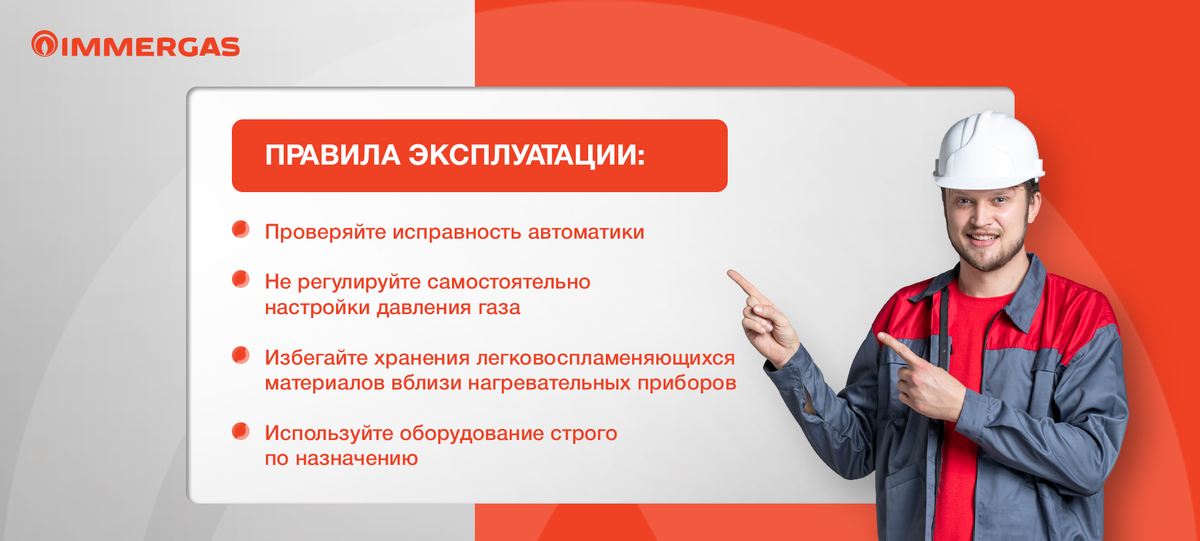 IMMERGAS

ПРАВИЛА ЭКСПЛУАТАЦИИ:

Проверяйте исправность автоматики

Не регулируйте самостоятельно настройки давления газа

Избегайте хранения легковоспламеняющихся материалов вблизи нагревательных приборов

Используйте оборудование строго по назначению